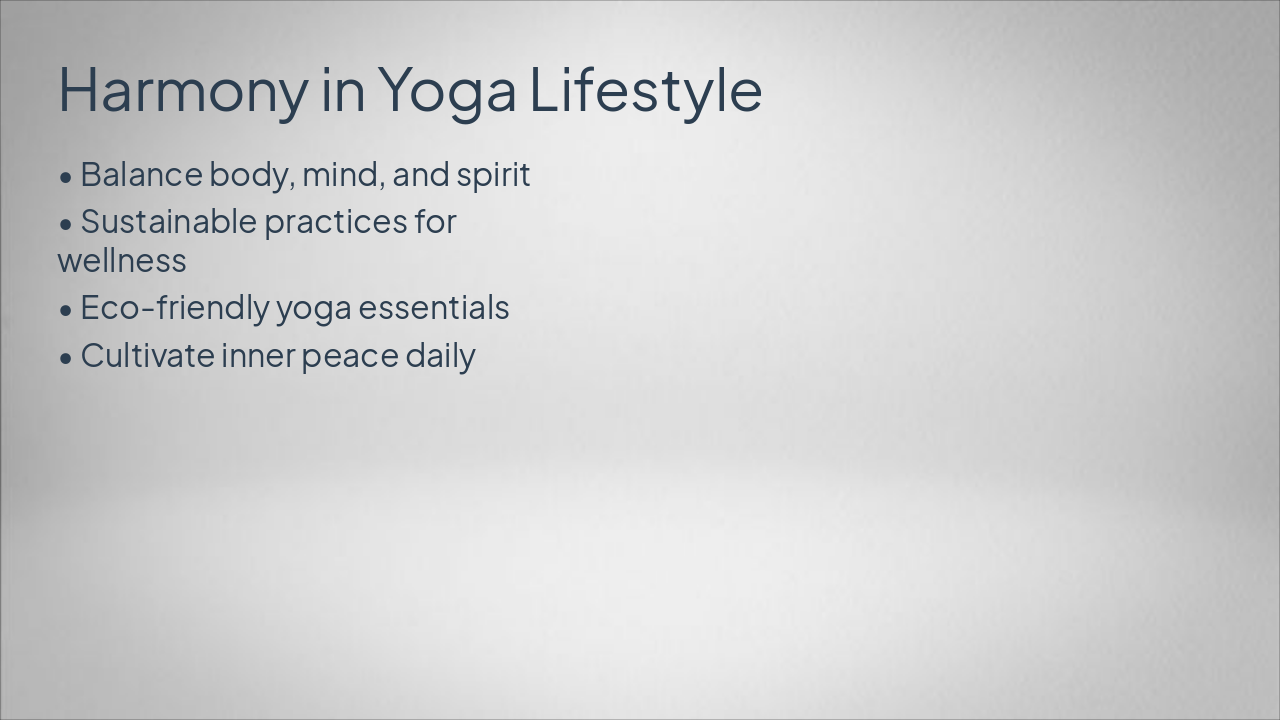 Harmony in Yoga Lifestyle

• Balance body, mind, and spirit

• Sustainable practices for wellness

• Eco-friendly yoga essentials

• Cultivate inner peace daily